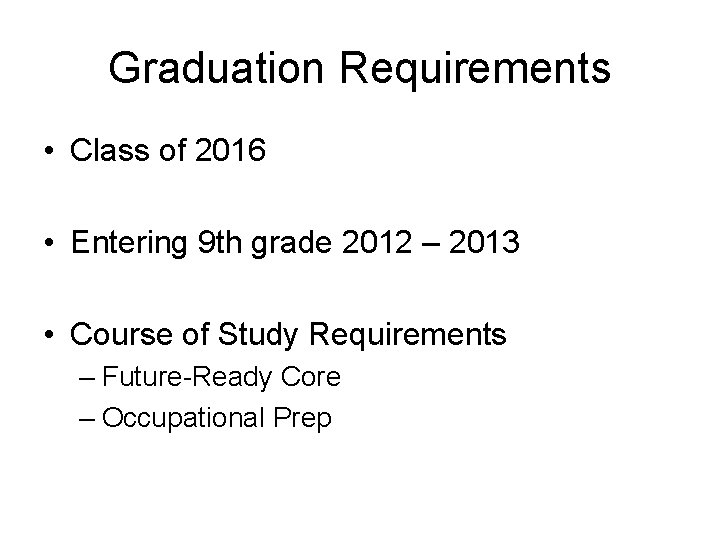 Graduation Requirements

• Class of 2016

• Entering 9th grade 2012 – 2013

• Course of Study Requirements
– Future-Ready Core
– Occupational Prep